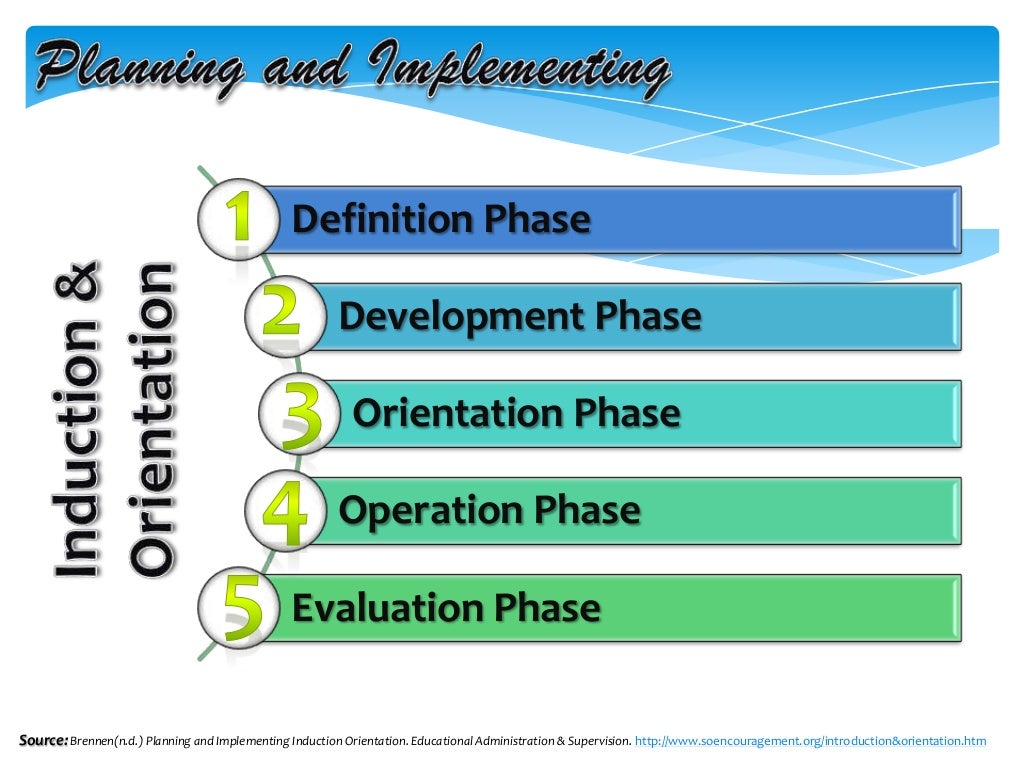 Planning and Implementing

Induction & Orientation

1 Definition Phase

2 Development Phase

3 Orientation Phase

4 Operation Phase

5 Evaluation Phase

Source: Brennen(n.d.) Planning and Implementing Induction Orientation. Educational Administration & Supervision. http://www.soencouragement.org/introduction&orientation.htm